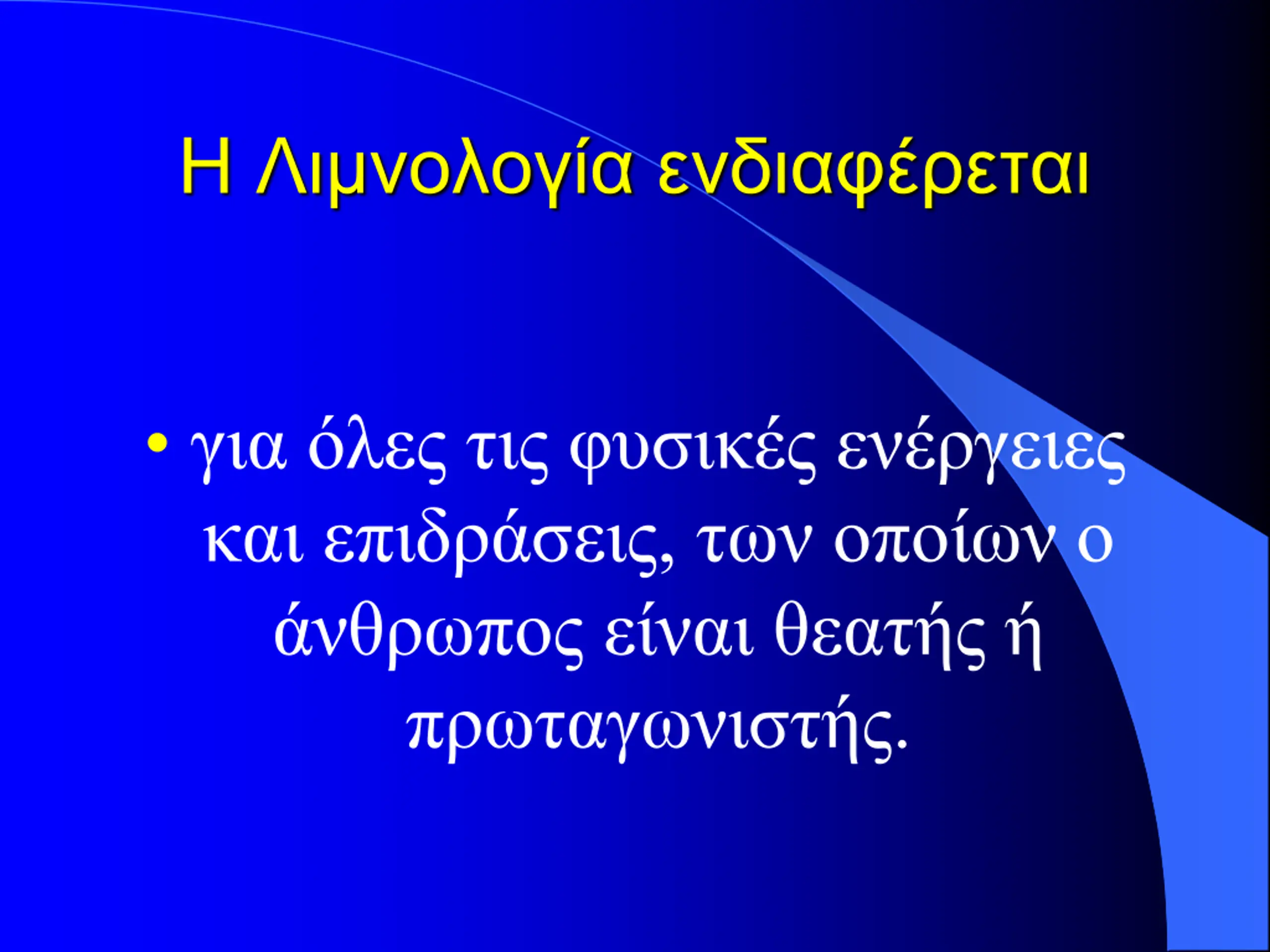 Η Λιμνολογία ενδιαφέρεται

• για όλες τις φυσικές ενέργειες και επιδράσεις, των οποίων ο άνθρωπος είναι θεατής ή πρωταγωνιστής.